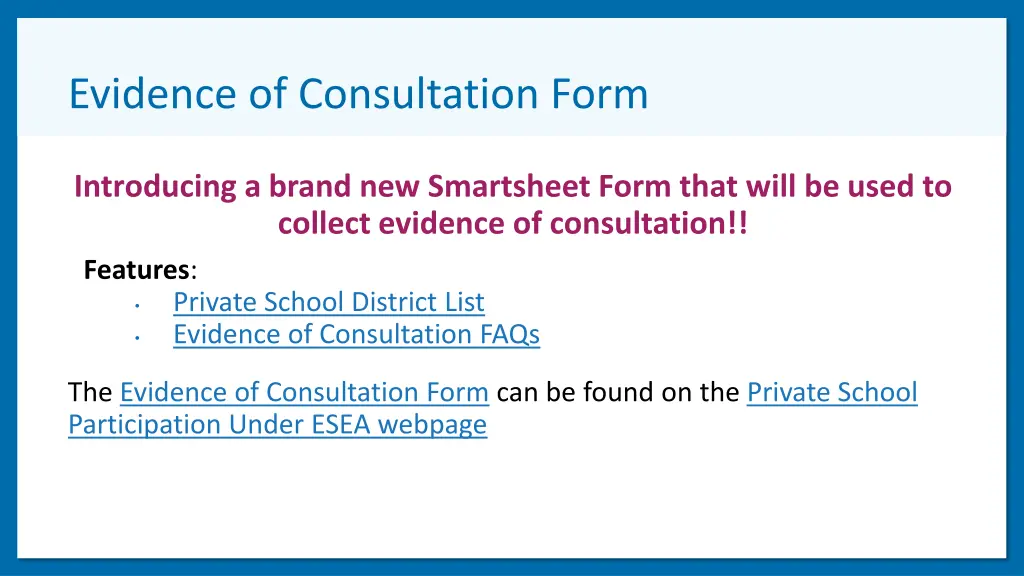 Evidence of Consultation Form

Introducing a brand new Smartsheet Form that will be used to collect evidence of consultation!!

Features:
• Private School District List
• Evidence of Consultation FAQs

The Evidence of Consultation Form can be found on the Private School Participation Under ESEA webpage